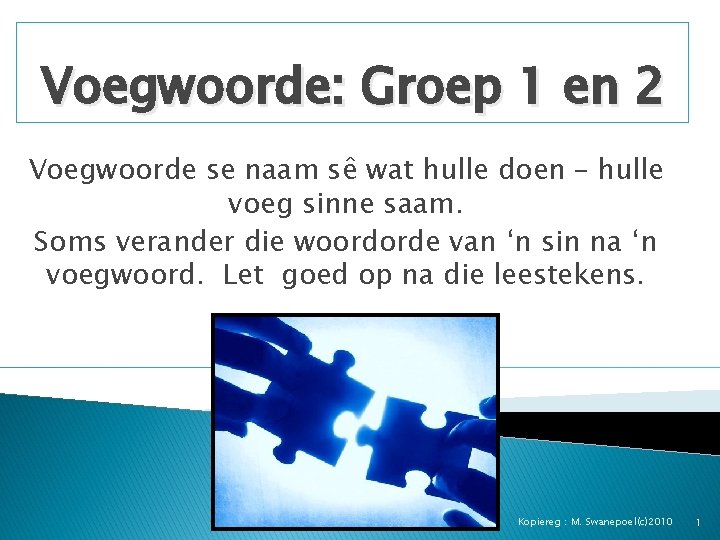 Voegwoorde: Groep 1 en 2

Voegwoorde se naam sê wat hulle doen – hulle voeg sinne saam.

Soms verander die woordorde van ‘n sin na ‘n voegwoord. Let goed op na die leestekens.

Kopiereg : M. Swanepoel(c)2010

1